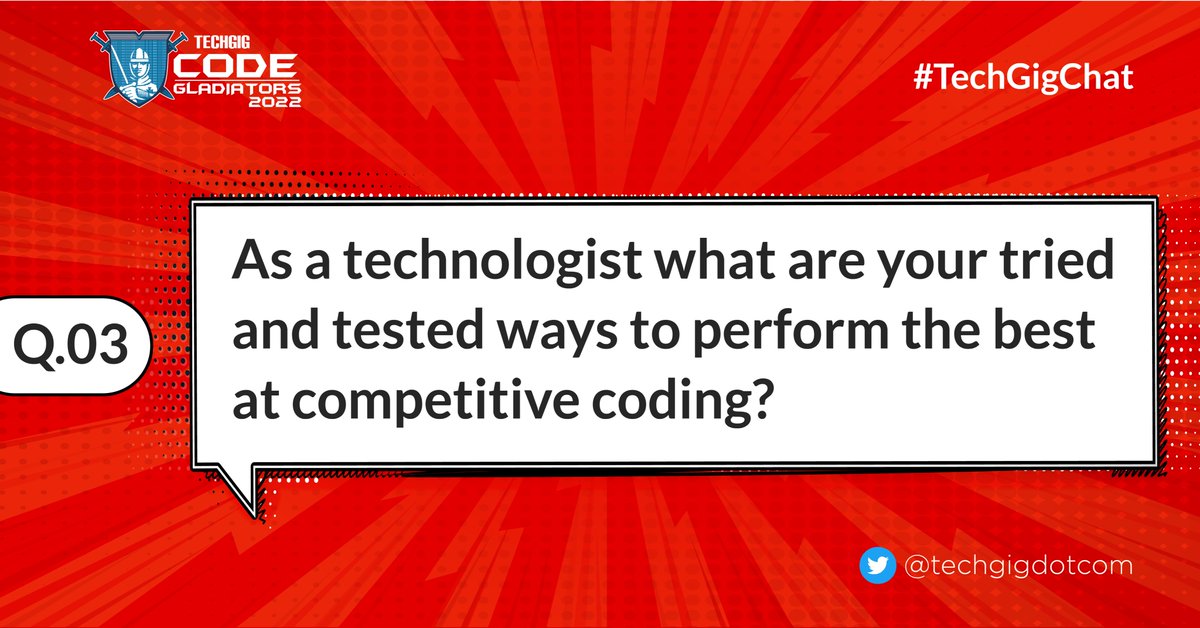 TECHGIG CODE GLADIATORS 2022

#TechGigChat

Q.03

As a technologist what are your tried and tested ways to perform the best at competitive coding?

@techgigdotcom